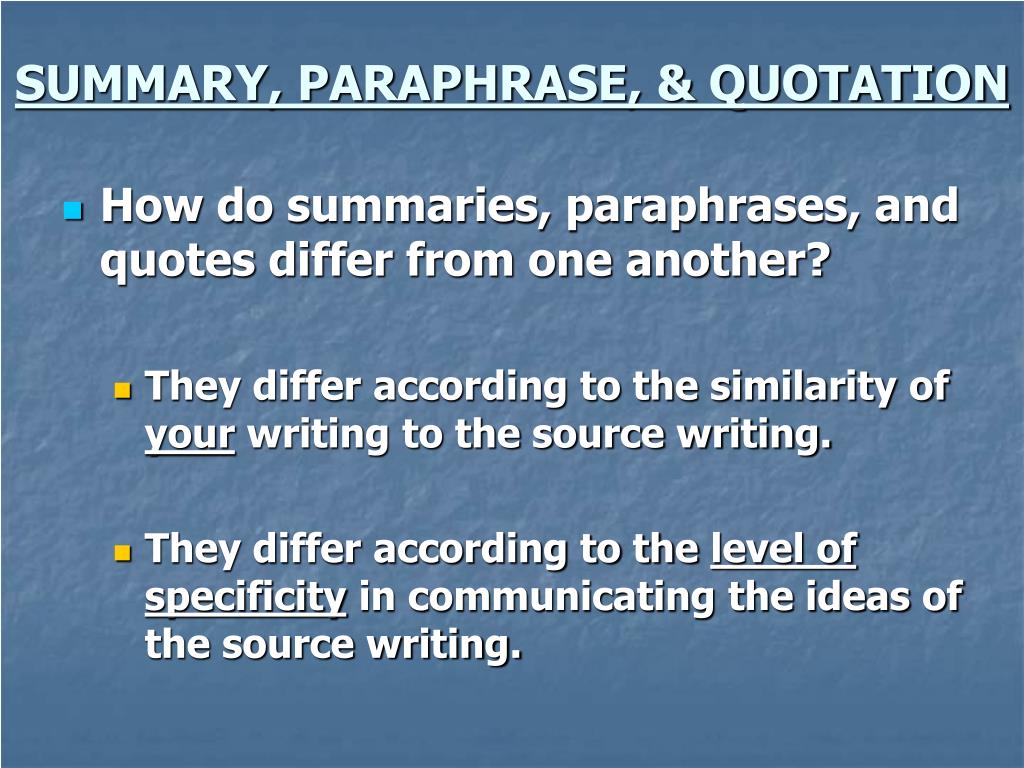 SUMMARY, PARAPHRASE, & QUOTATION

How do summaries, paraphrases, and quotes differ from one another?

They differ according to the similarity of your writing to the source writing.

They differ according to the level of specificity in communicating the ideas of the source writing.